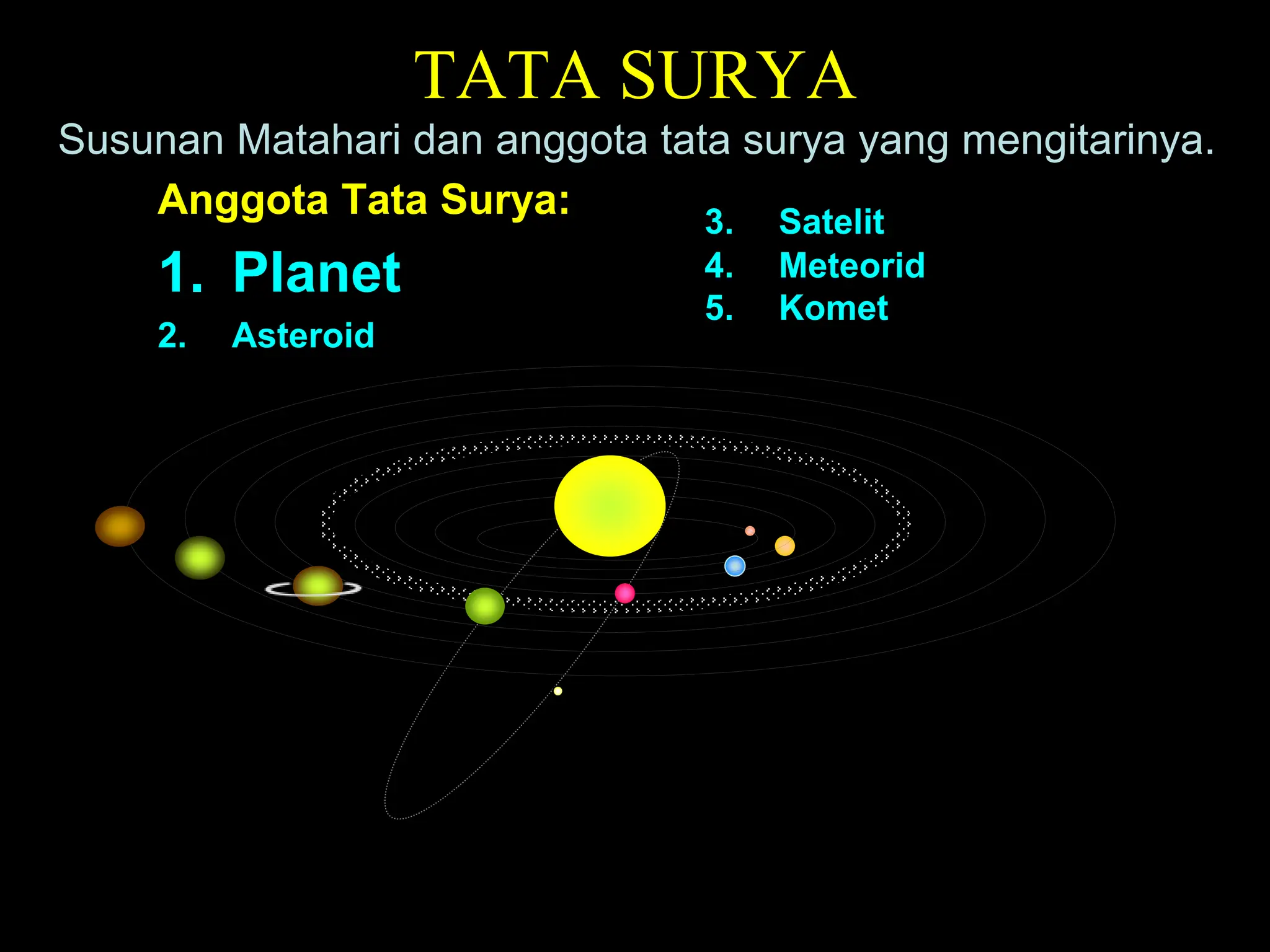 TATA SURYA

Susunan Matahari dan anggota tata surya yang mengitarinya.

Anggota Tata Surya:

1. Planet
2. Asteroid

3. Satelit
4. Meteorid
5. Komet